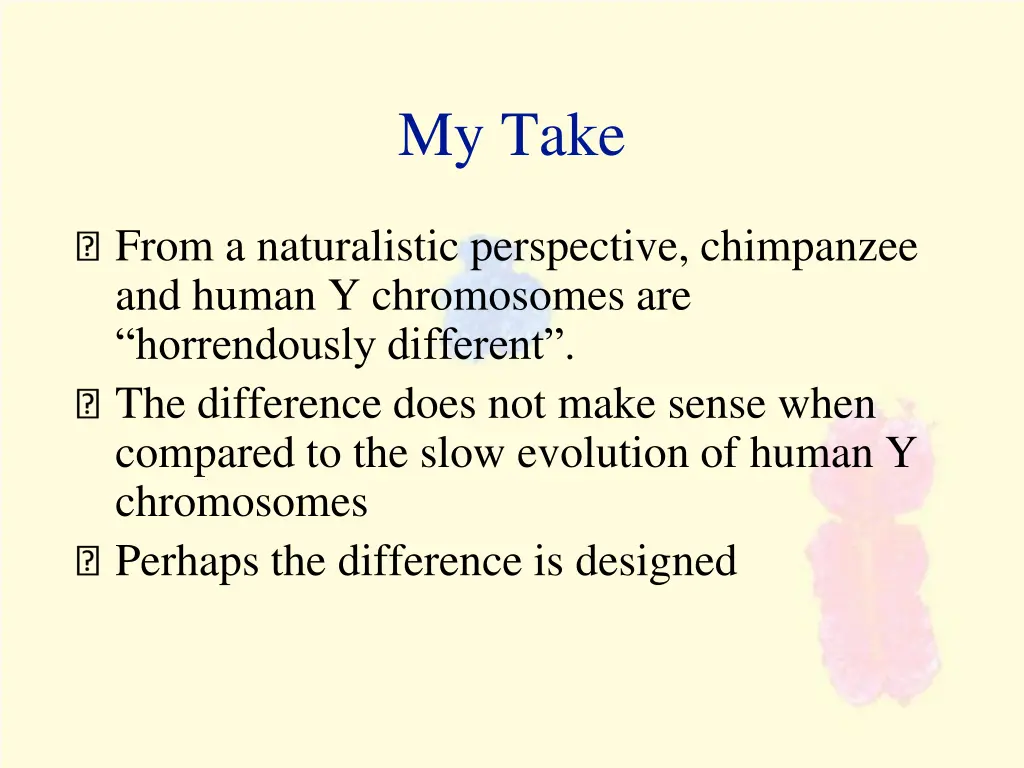 My Take

From a naturalistic perspective, chimpanzee and human Y chromosomes are “horrendously different”.

The difference does not make sense when compared to the slow evolution of human Y chromosomes

Perhaps the difference is designed